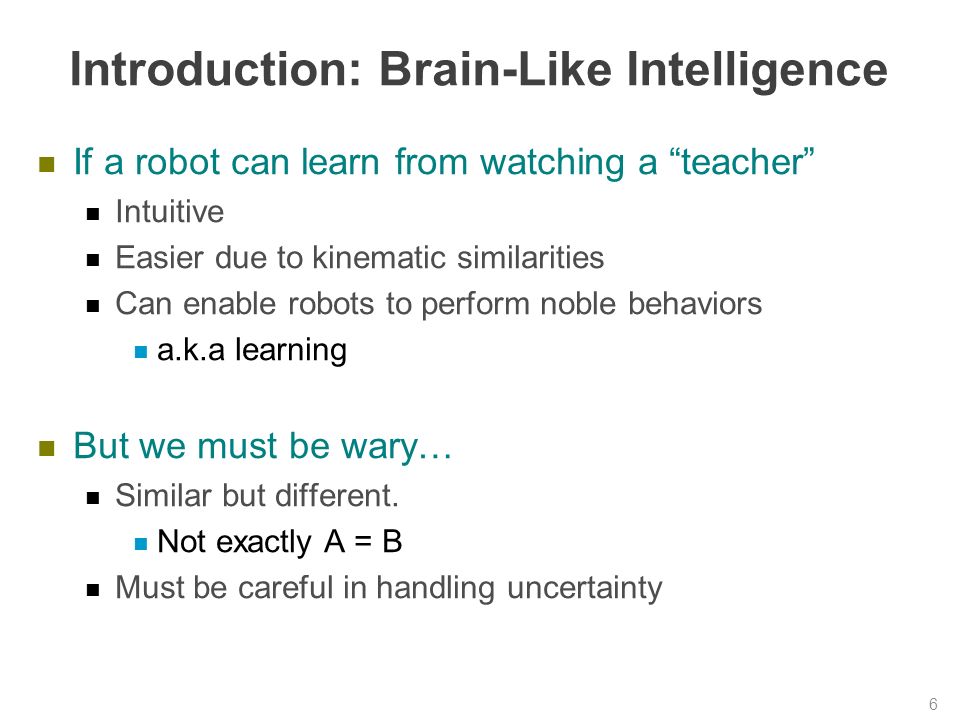 Introduction: Brain-Like Intelligence

If a robot can learn from watching a “teacher”

Intuitive

Easier due to kinematic similarities

Can enable robots to perform noble behaviors

a.k.a learning

But we must be wary…

Similar but different.

Not exactly A = B

Must be careful in handling uncertainty

6